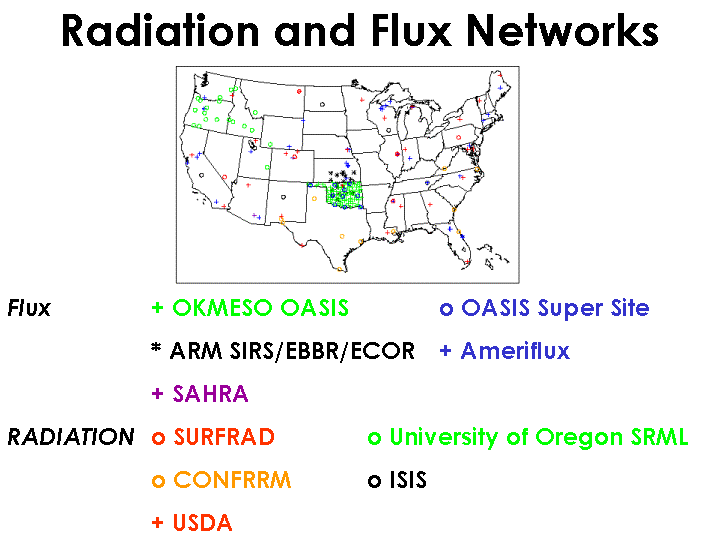 Radiation and Flux Networks

Flux
+ OKMESO OASIS
o OASIS Super Site
* ARM SIRS/EBBR/ECOR
+ Ameriflux
+ SAHRA

RADIATION
o SURFRAD
o University of Oregon SRML
o CONFRRM
o ISIS
+ USDA